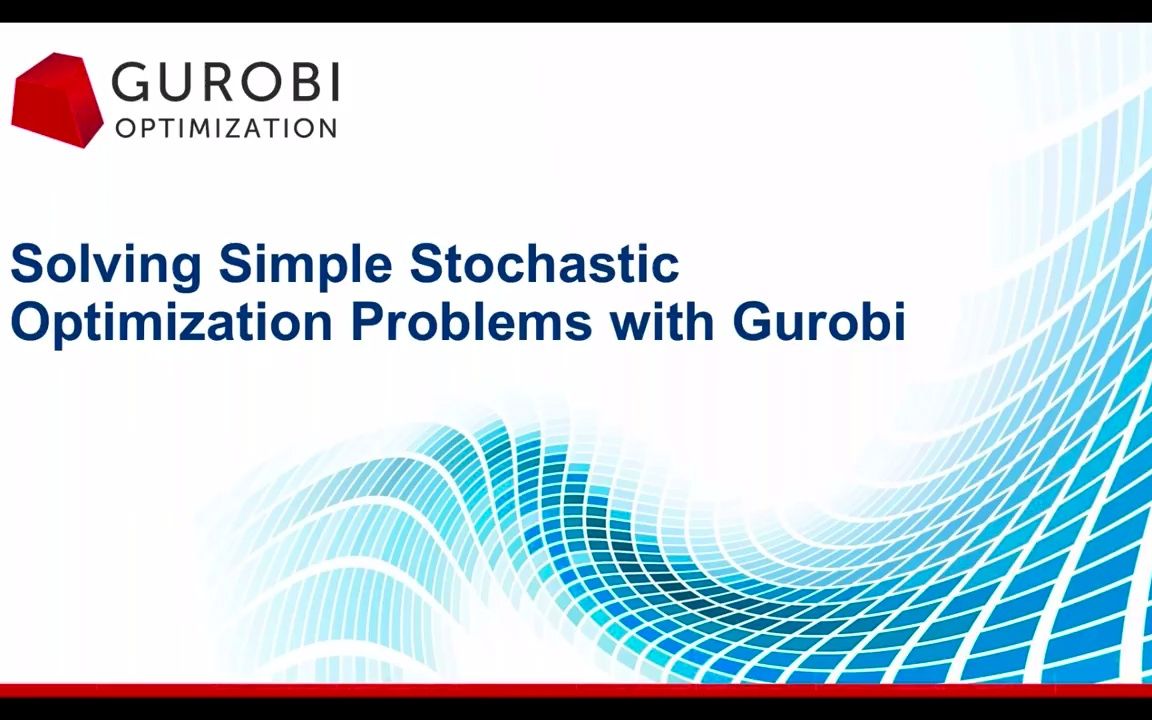 GUROBI
OPTIMIZATION

Solving Simple Stochastic Optimization Problems with Gurobi